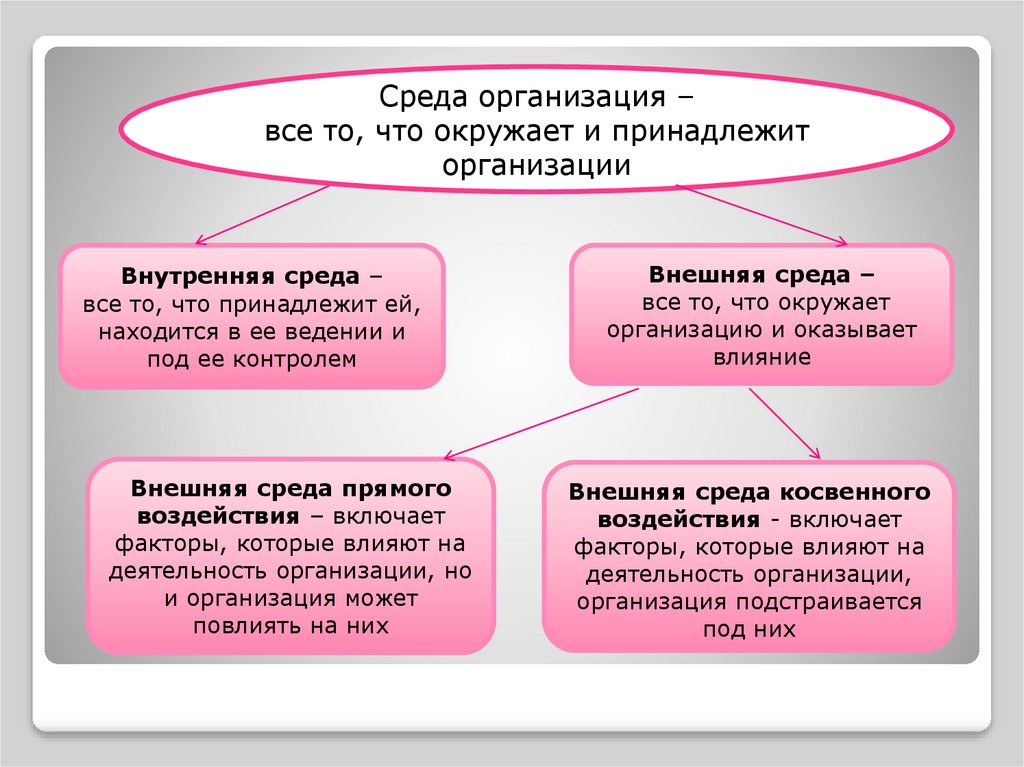 Среда организация –
все то, что окружает и принадлежит организации

Внутренняя среда –
все то, что принадлежит ей, находится в ее ведении и под ее контролем

Внешняя среда –
все то, что окружает организацию и оказывает влияние

Внешняя среда прямого воздействия – включает факторы, которые влияют на деятельность организации, но и организация может повлиять на них

Внешняя среда косвенного воздействия - включает факторы, которые влияют на деятельность организации, организация подстраивается под них